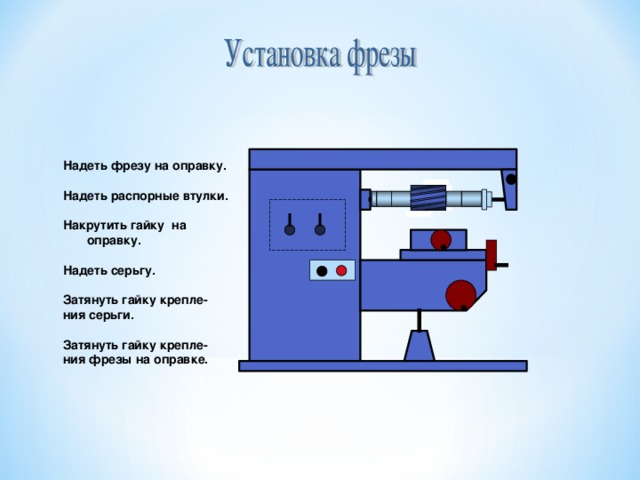 Установка фрезы

Надеть фрезу на оправку.

Надеть распорные втулки.

Накрутить гайку на оправку.

Надеть серьгу.

Затянуть гайку крепления серьги.

Затянуть гайку крепления фрезы на оправке.